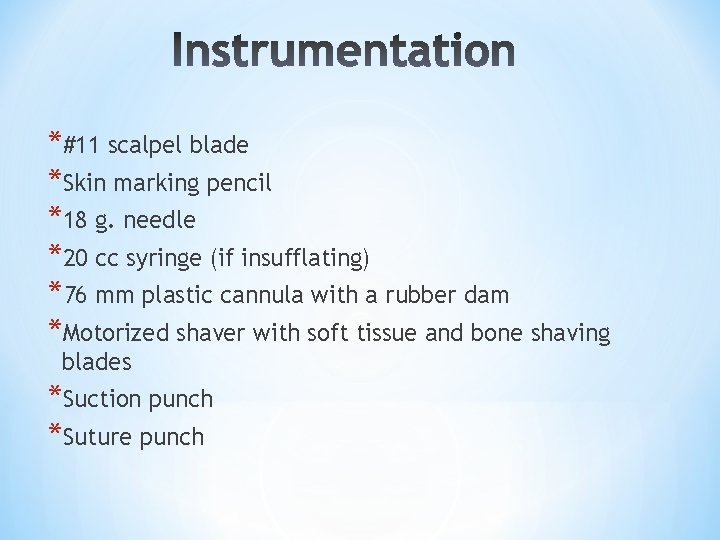 Instrumentation

*#11 scalpel blade
*Skin marking pencil
*18 g. needle
*20 cc syringe (if insufflating)
*76 mm plastic cannula with a rubber dam
*Motorized shaver with soft tissue and bone shaving blades
*Suction punch
*Suture punch